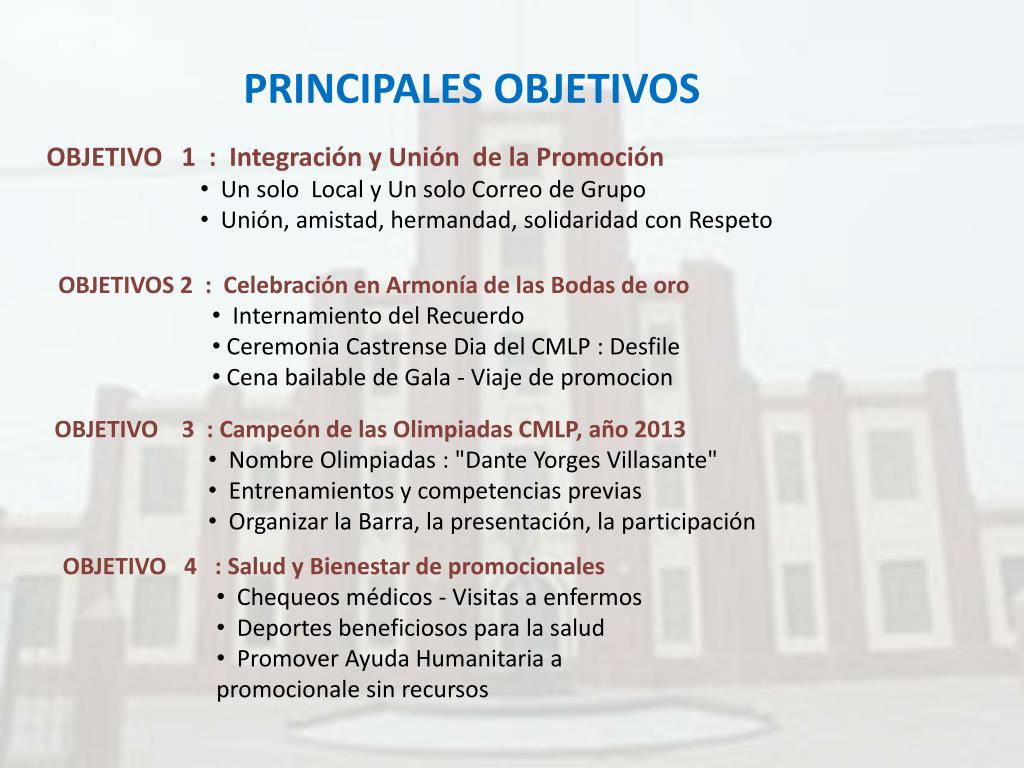 PRINCIPALES OBJETIVOS

OBJETIVO 1 : Integración y Unión de la Promoción
• Un solo Local y Un solo Correo de Grupo
• Unión, amistad, hermandad, solidaridad con Respeto

OBJETIVOS 2 : Celebración en Armonía de las Bodas de oro
• Internamiento del Recuerdo
• Ceremonia Castrense Dia del CMLP : Desfile
• Cena bailable de Gala - Viaje de promocion

OBJETIVO 3 : Campeón de las Olimpiadas CMLP, año 2013
• Nombre Olimpiadas : "Dante Yorges Villasante"
• Entrenamientos y competencias previas
• Organizar la Barra, la presentación, la participación

OBJETIVO 4 : Salud y Bienestar de promocionales
• Chequeos médicos - Visitas a enfermos
• Deportes beneficiosos para la salud
• Promover Ayuda Humanitaria a promocionale sin recursos